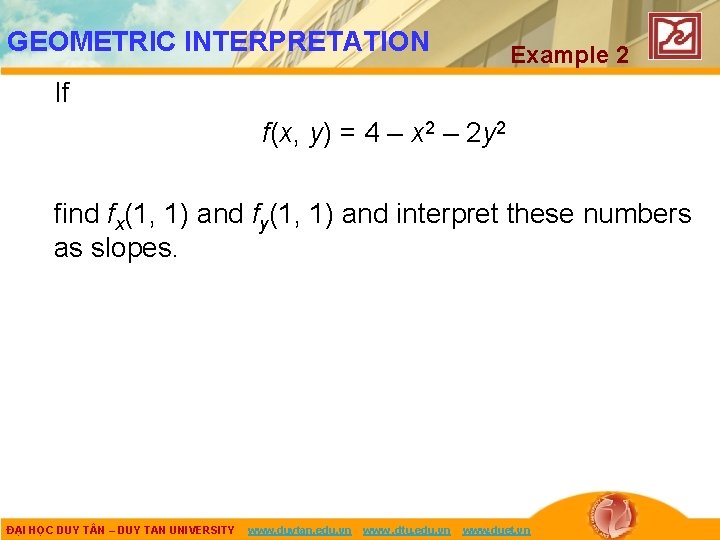 GEOMETRIC INTERPRETATION

Example 2

If

$f(x, y) = 4 - x^2 - 2y^2$

find $f_x(1, 1)$ and $f_y(1, 1)$ and interpret these numbers as slopes.

ĐẠI HỌC DUY TÂN – DUY TAN UNIVERSITY www.duytan.edu.vn www.dtu.edu.vn www.duet.vn